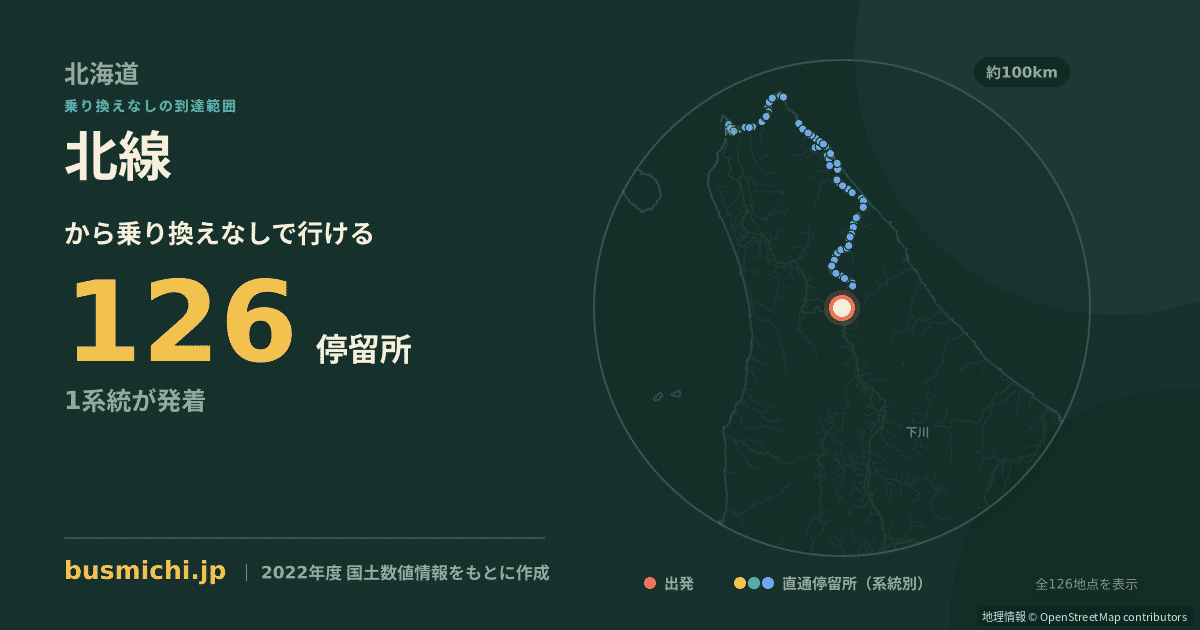 北海道
乗り換えなしの到達範囲
北線
から乗り換えなしで行ける
126 停留所
1系統が発着

約100km

下川

busmichi.jp | 2022年度 国土数値情報をもとに作成

出発 直通停留所（系統別）

全126地点を表示

地理情報 © OpenStreetMap contributors